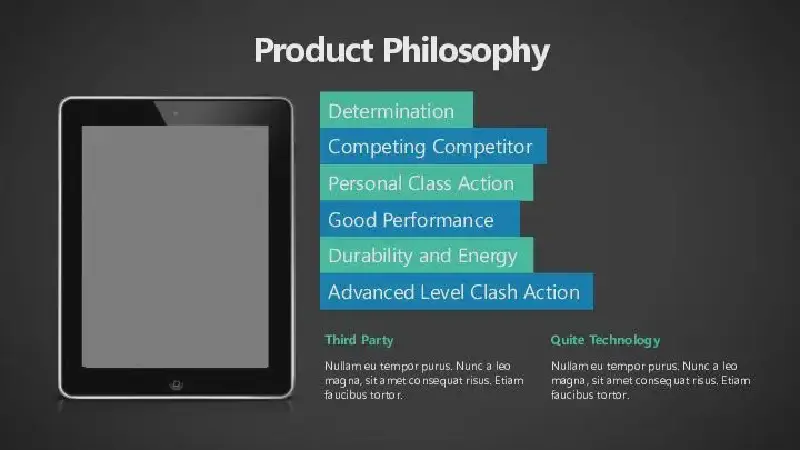 Product Philosophy

Determination

Competing Competitor

Personal Class Action

Good Performance

Durability and Energy

Advanced Level Clash Action

Third Party

Nullam eu tempor purus. Nunc a leo magna, sit amet consequat risus. Etiam faucibus tortor.

Quite Technology

Nullam eu tempor purus. Nunc a leo magna, sit amet consequat risus. Etiam faucibus tortor.